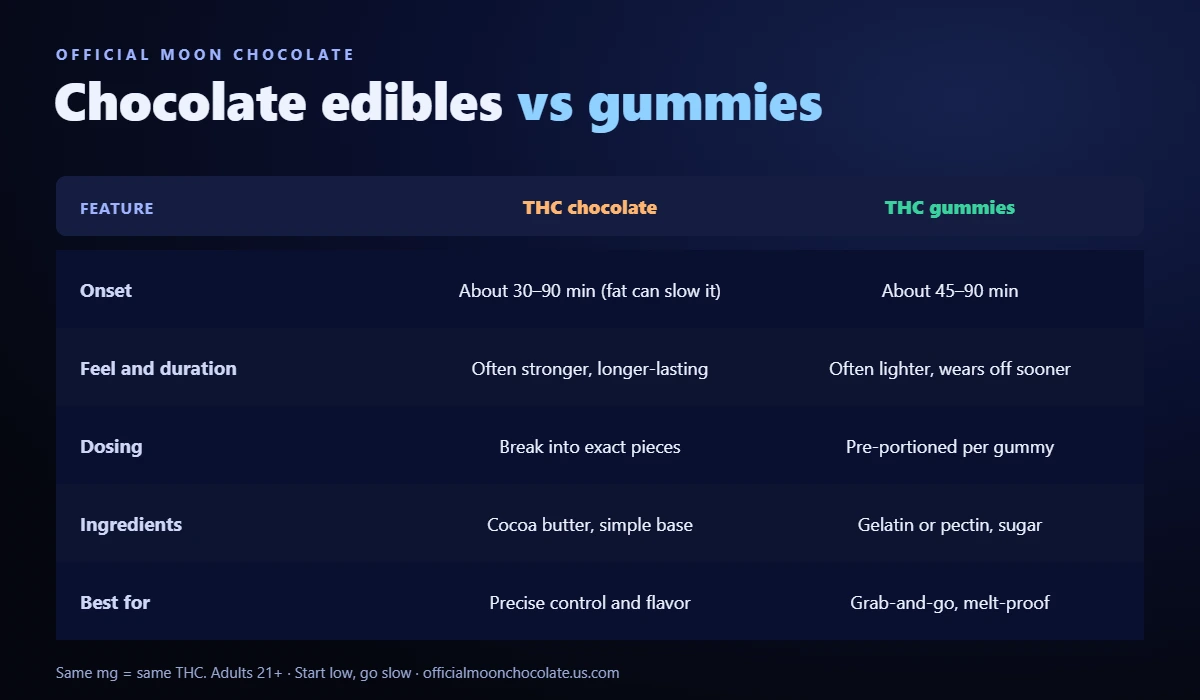 OFFICIAL MOON CHOCOLATE

Chocolate edibles vs gummies

| FEATURE | THC chocolate | THC gummies |
|---|---|---|
| Onset | About 30–90 min (fat can slow it) | About 45–90 min |
| Feel and duration | Often stronger, longer-lasting | Often lighter, wears off sooner |
| Dosing | Break into exact pieces | Pre-portioned per gummy |
| Ingredients | Cocoa butter, simple base | Gelatin or pectin, sugar |
| Best for | Precise control and flavor | Grab-and-go, melt-proof |

Same mg = same THC. Adults 21+ · Start low, go slow · officialmoonchocolate.us.com